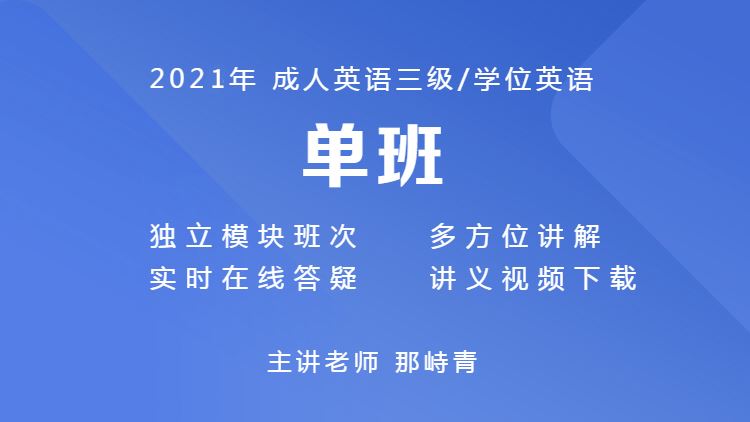 2021年 成人英语三级/学位英语

单班

独立模块班次　　多方位讲解

实时在线答疑　　讲义视频下载

主讲老师 那峙青